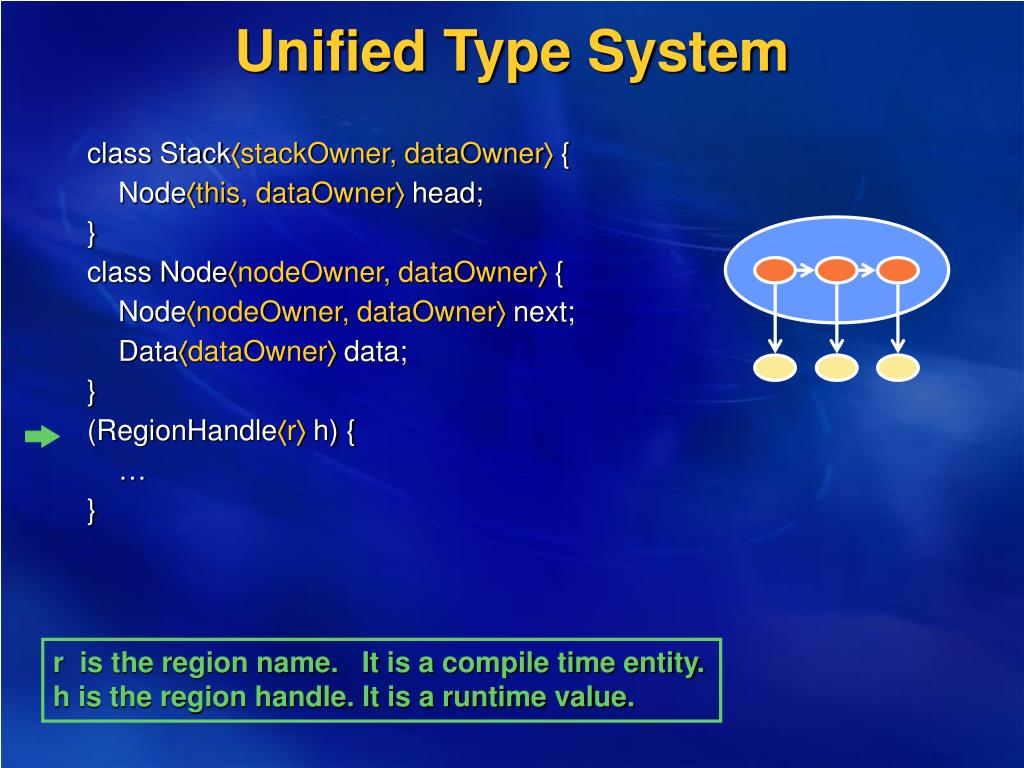 Unified Type System

class Stack⟨stackOwner, dataOwner⟩ {
Node⟨this, dataOwner⟩ head;
}
class Node⟨nodeOwner, dataOwner⟩ {
Node⟨nodeOwner, dataOwner⟩ next;
Data⟨dataOwner⟩ data;
}
(RegionHandle⟨r⟩ h) {
…
}

r is the region name. It is a compile time entity.
h is the region handle. It is a runtime value.